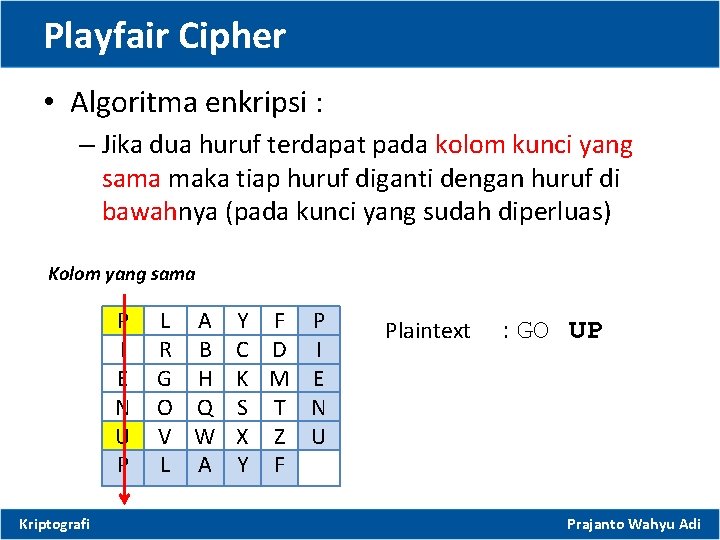 Playfair Cipher

• Algoritma enkripsi :

– Jika dua huruf terdapat pada kolom kunci yang sama maka tiap huruf diganti dengan huruf di bawahnya (pada kunci yang sudah diperluas)

Kolom yang sama

| P | L | A | Y | F | P |
|---|---|---|---|---|---|
| I | R | B | C | D | I |
| E | G | H | K | M | E |
| N | O | Q | S | T | N |
| U | V | W | X | Z | U |
| P | L | A | Y | F |  |

Plaintext : GO UP

Kriptografi

Prajanto Wahyu Adi